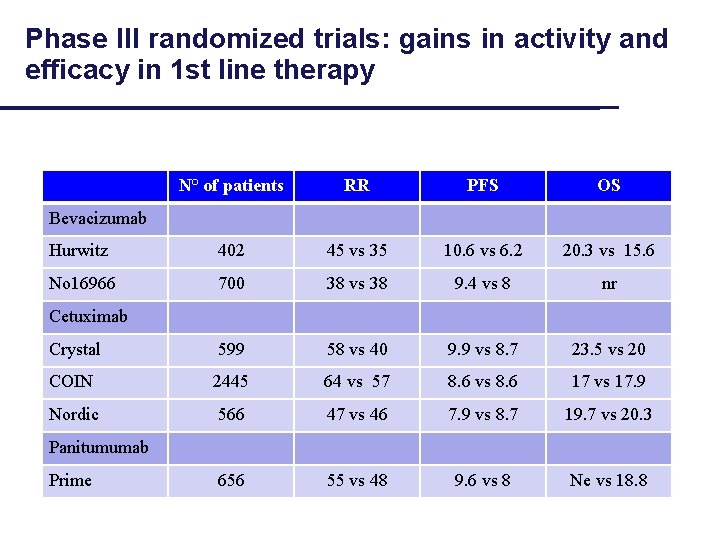 Phase III randomized trials: gains in activity and efficacy in 1st line therapy

| | N° of patients | RR | PFS | OS |
|---|---|---|---|---|
| Bevacizumab | | | | |
| Hurwitz | 402 | 45 vs 35 | 10.6 vs 6.2 | 20.3 vs 15.6 |
| No16966 | 700 | 38 vs 38 | 9.4 vs 8 | nr |
| Cetuximab | | | | |
| Crystal | 599 | 58 vs 40 | 9.9 vs 8.7 | 23.5 vs 20 |
| COIN | 2445 | 64 vs 57 | 8.6 vs 8.6 | 17 vs 17.9 |
| Nordic | 566 | 47 vs 46 | 7.9 vs 8.7 | 19.7 vs 20.3 |
| Panitumumab | | | | |
| Prime | 656 | 55 vs 48 | 9.6 vs 8 | Ne vs 18.8 |